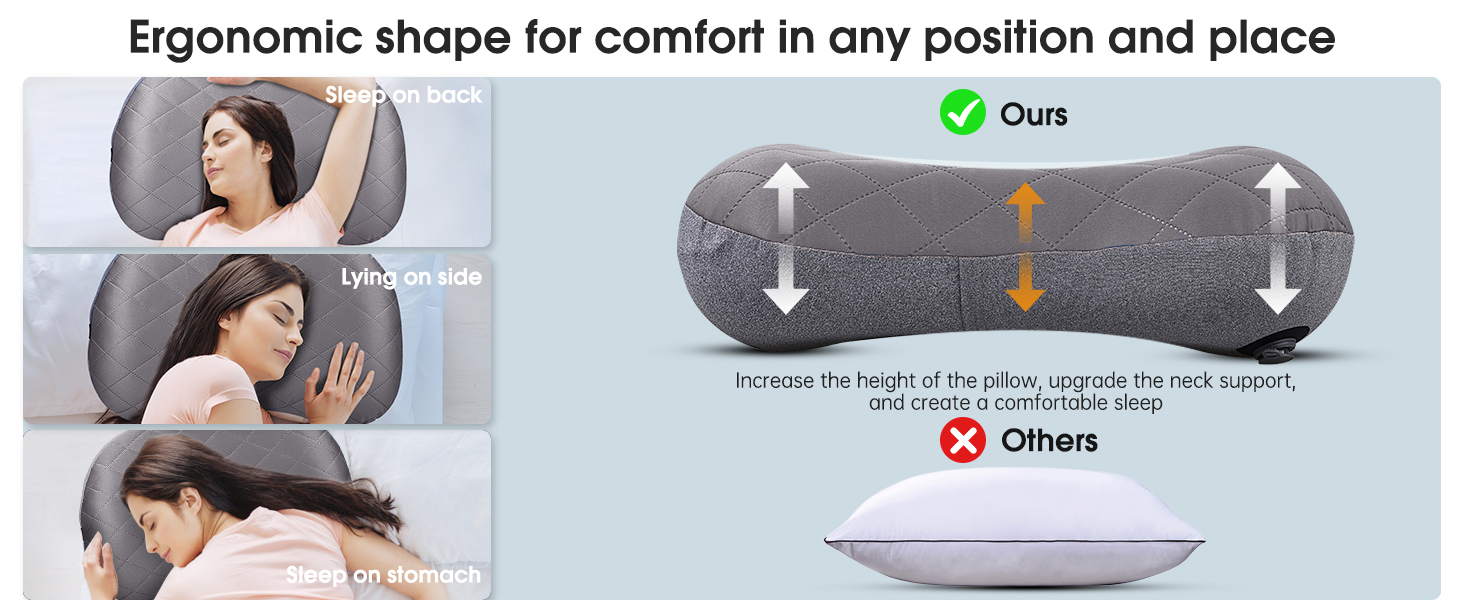 Ergonomic shape for comfort in any position and place

Sleep on back

Lying on side

Sleep on stomach

Ours

Increase the height of the pillow, upgrade the neck support, and create a comfortable sleep

Others